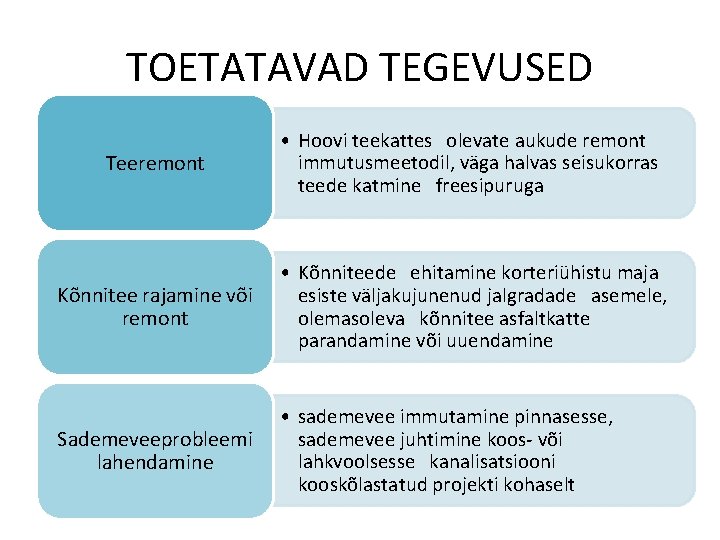 TOETATAVAD TEGEVUSED

Teeremont

• Hoovi teekattes olevate aukude remont immutusmeetodil, väga halvas seisukorras teede katmine freesipuruga

Kõnnitee rajamine või remont

• Kõnniteede ehitamine korteriühistu maja esiste väljakujunenud jalgradade asemele, olemasoleva kõnnitee asfaltkatte parandamine või uuendamine

Sademeveeprobleemi lahendamine

• sademevee immutamine pinnasesse, sademevee juhtimine koos- või lahkvoolsesse kanalisatsiooni kooskõlastatud projekti kohaselt